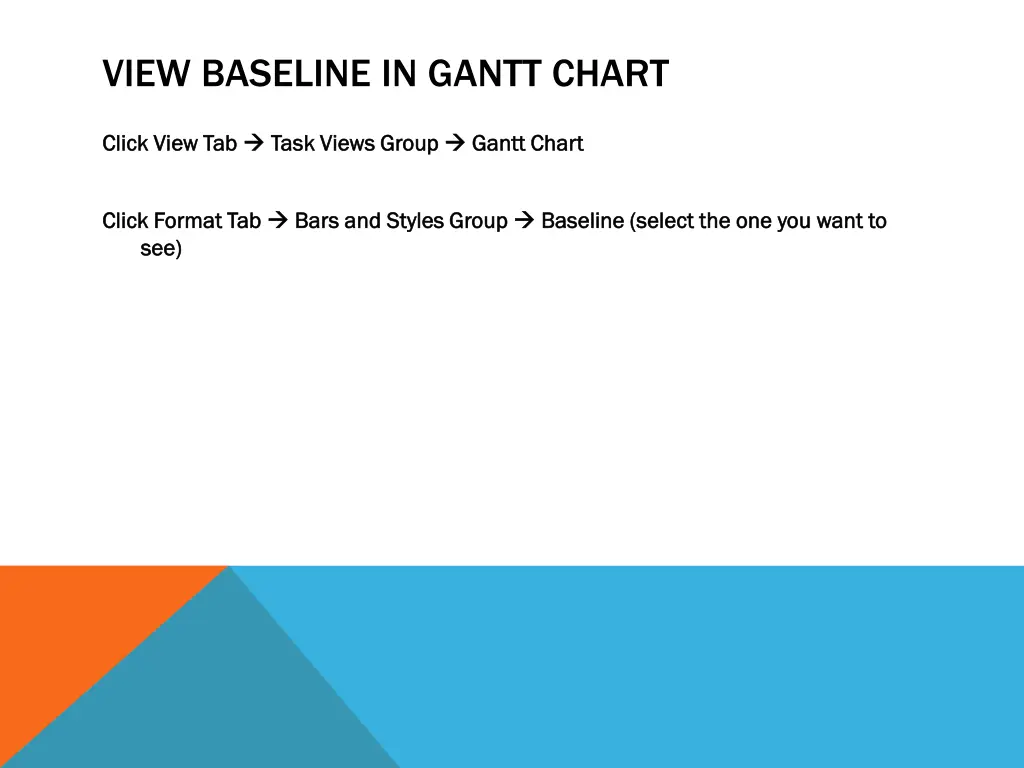 VIEW BASELINE IN GANTT CHART

Click View Tab → Task Views Group → Gantt Chart

Click Format Tab → Bars and Styles Group → Baseline (select the one you want to see)